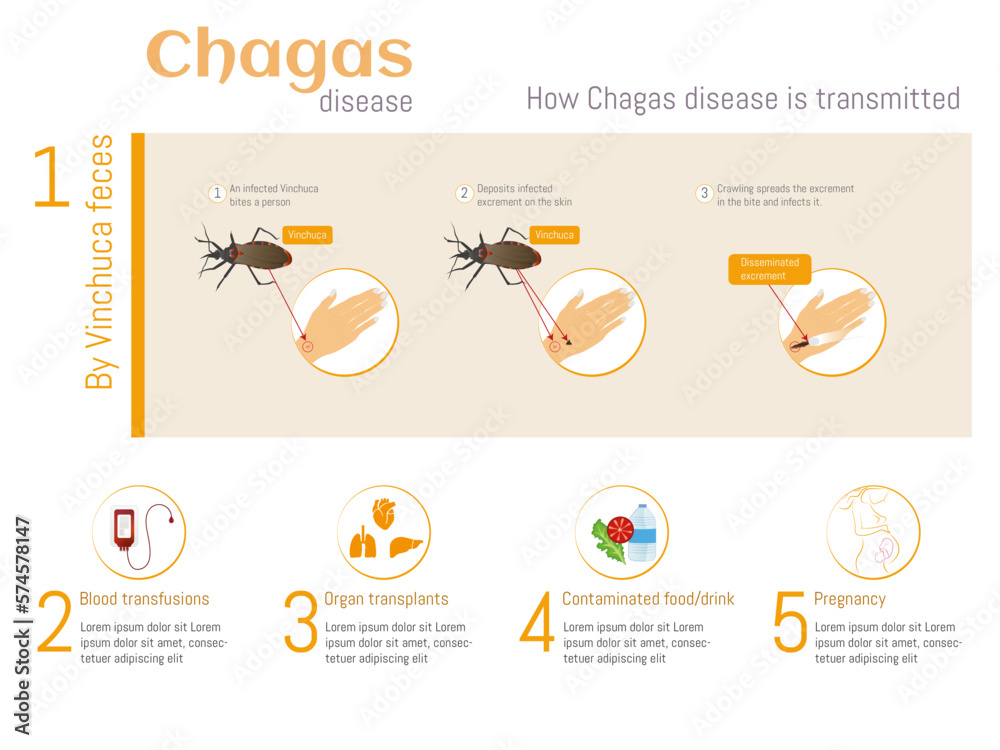 Chagas
disease

How Chagas disease is transmitted

1 By Vinchuca feces

1 An infected Vinchuca bites a person

Vinchuca

2 Deposits infected excrement on the skin

Vinchuca

3 Crawling spreads the excrement in the bite and infects it.

Disseminated excrement

2 Blood transfusions
Lorem ipsum dolor sit Lorem ipsum dolor sit amet, consectetuer adipiscing elit

3 Organ transplants
Lorem ipsum dolor sit Lorem ipsum dolor sit amet, consectetuer adipiscing elit

4 Contaminated food/drink
Lorem ipsum dolor sit Lorem ipsum dolor sit amet, consectetuer adipiscing elit

5 Pregnancy
Lorem ipsum dolor sit Lorem ipsum dolor sit amet, consectetuer adipiscing elit

Adobe Stock | #574578147